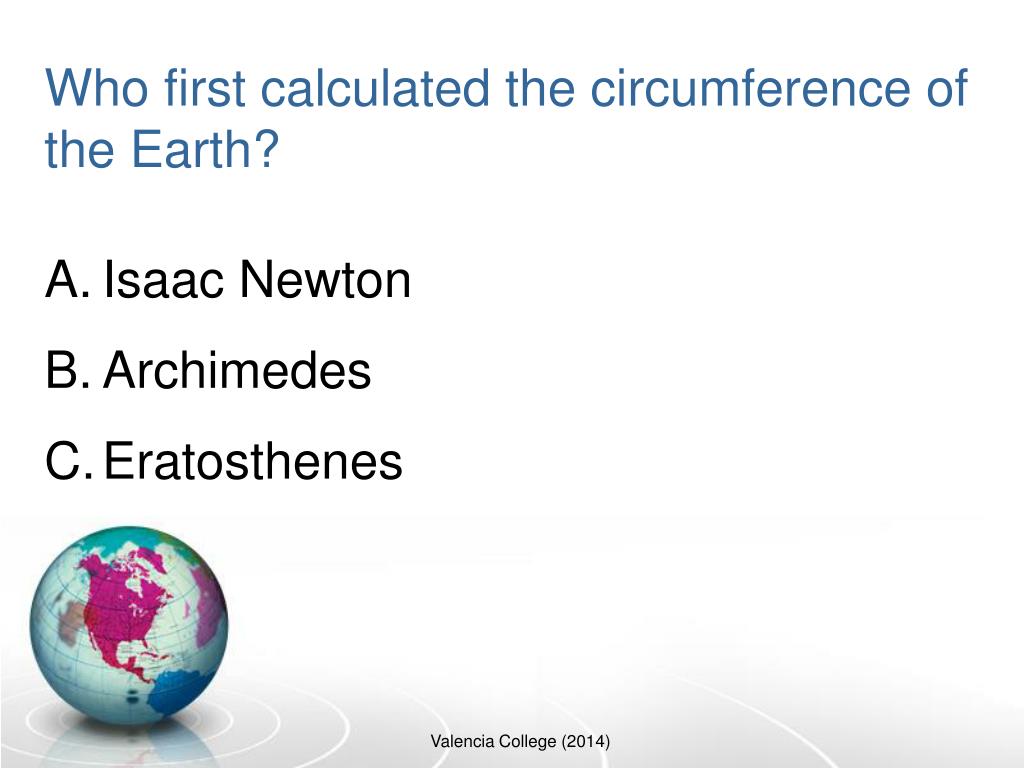 Who first calculated the circumference of the Earth?

A. Isaac Newton
B. Archimedes
C. Eratosthenes

Valencia College (2014)